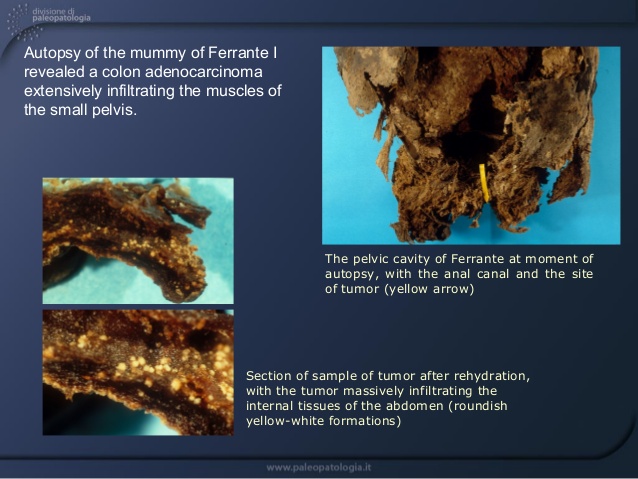 divisione di paleopatologia

Autopsy of the mummy of Ferrante I revealed a colon adenocarcinoma extensively infiltrating the muscles of the small pelvis.

The pelvic cavity of Ferrante at moment of autopsy, with the anal canal and the site of tumor (yellow arrow)

Section of sample of tumor after rehydration, with the tumor massively infiltrating the internal tissues of the abdomen (roundish yellow-white formations)

www.paleopatologia.it